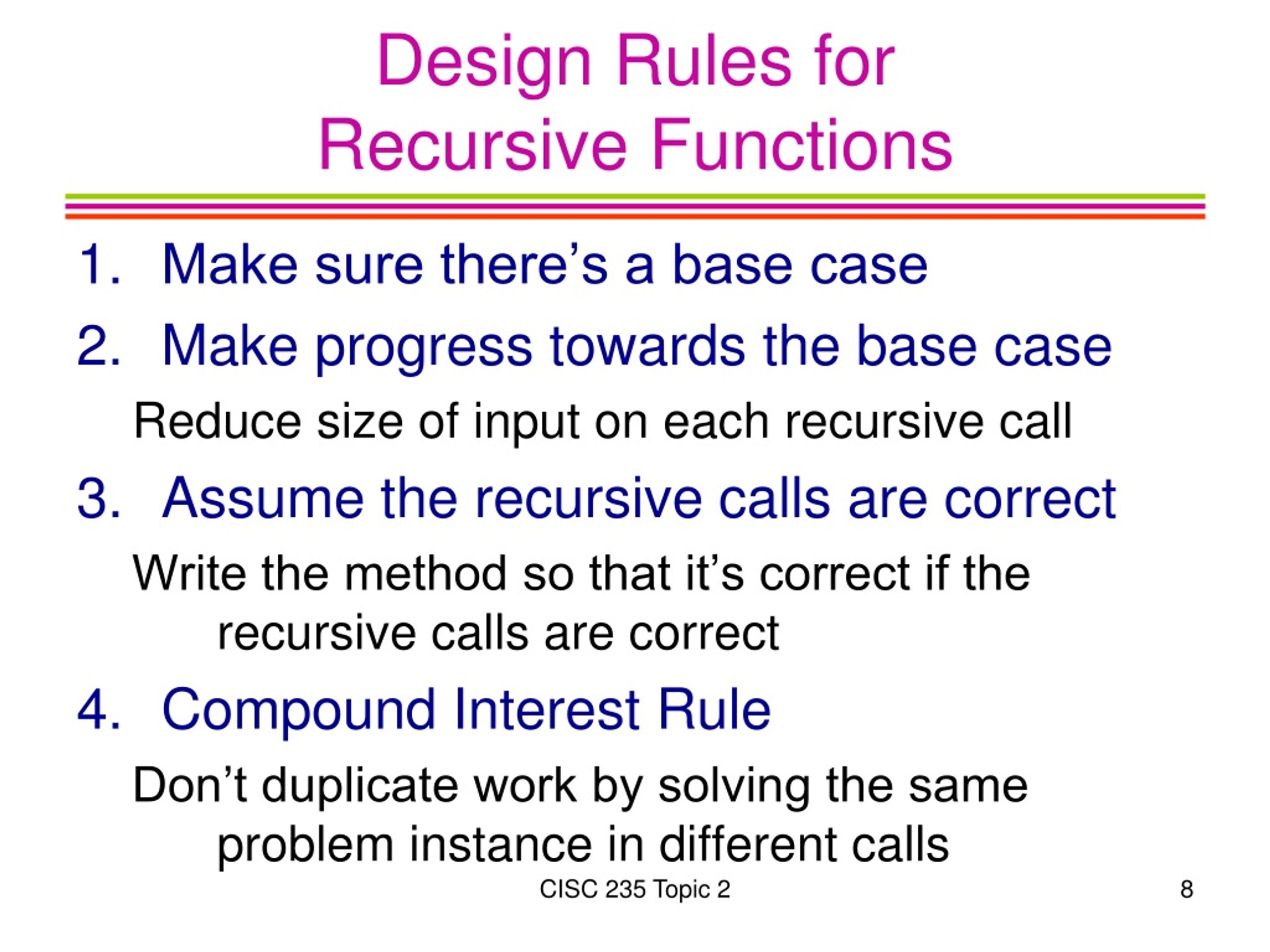 Design Rules for Recursive Functions

1. Make sure there’s a base case
2. Make progress towards the base case

Reduce size of input on each recursive call

3. Assume the recursive calls are correct

Write the method so that it’s correct if the recursive calls are correct

4. Compound Interest Rule

Don’t duplicate work by solving the same problem instance in different calls

CISC 235 Topic 2

8